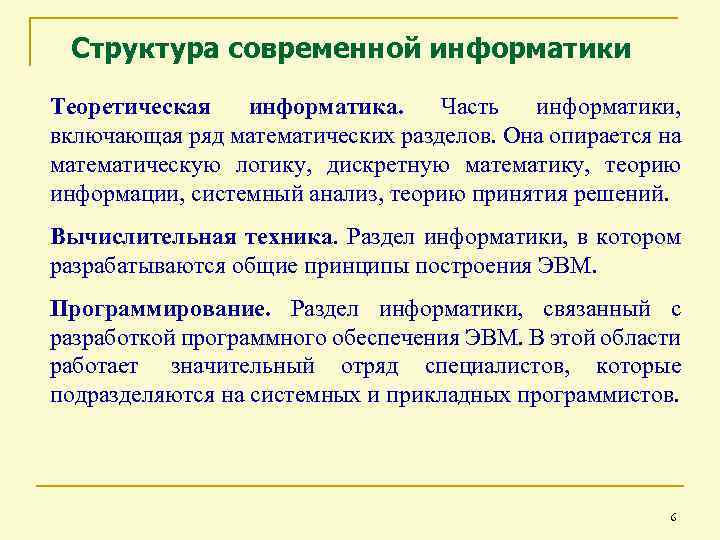 Структура современной информатики

Теоретическая информатика. Часть информатики, включающая ряд математических разделов. Она опирается на математическую логику, дискретную математику, теорию информации, системный анализ, теорию принятия решений.

Вычислительная техника. Раздел информатики, в котором разрабатываются общие принципы построения ЭВМ.

Программирование. Раздел информатики, связанный с разработкой программного обеспечения ЭВМ. В этой области работает значительный отряд специалистов, которые подразделяются на системных и прикладных программистов.

6